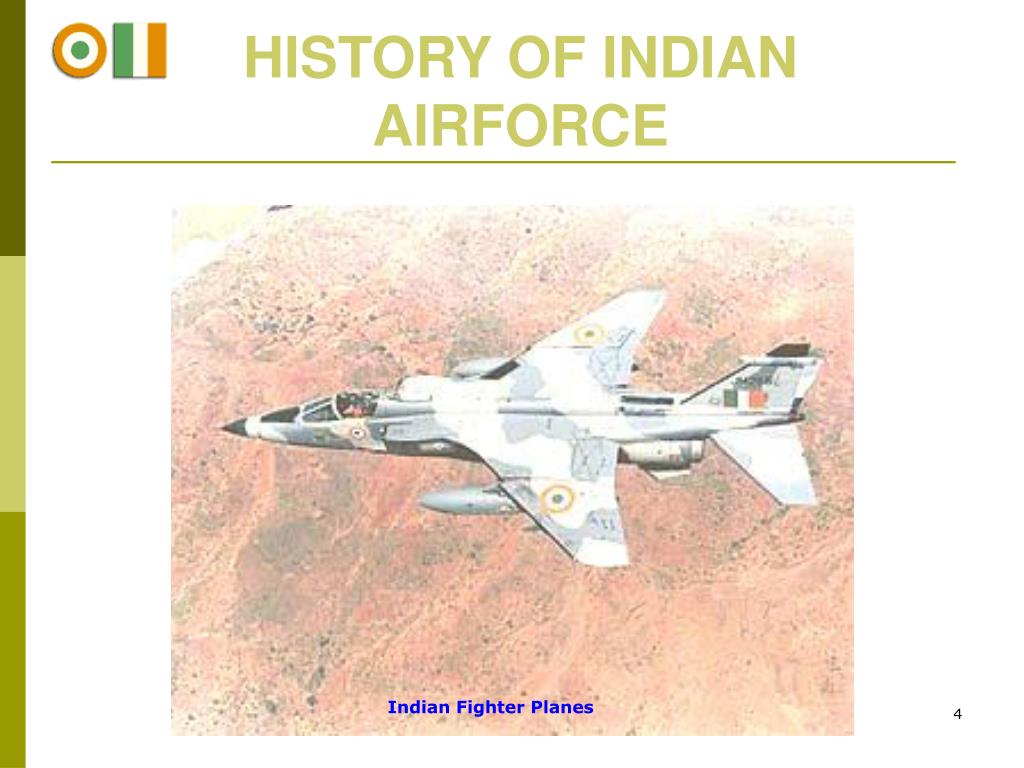 HISTORY OF INDIAN AIRFORCE

Indian Fighter Planes

4